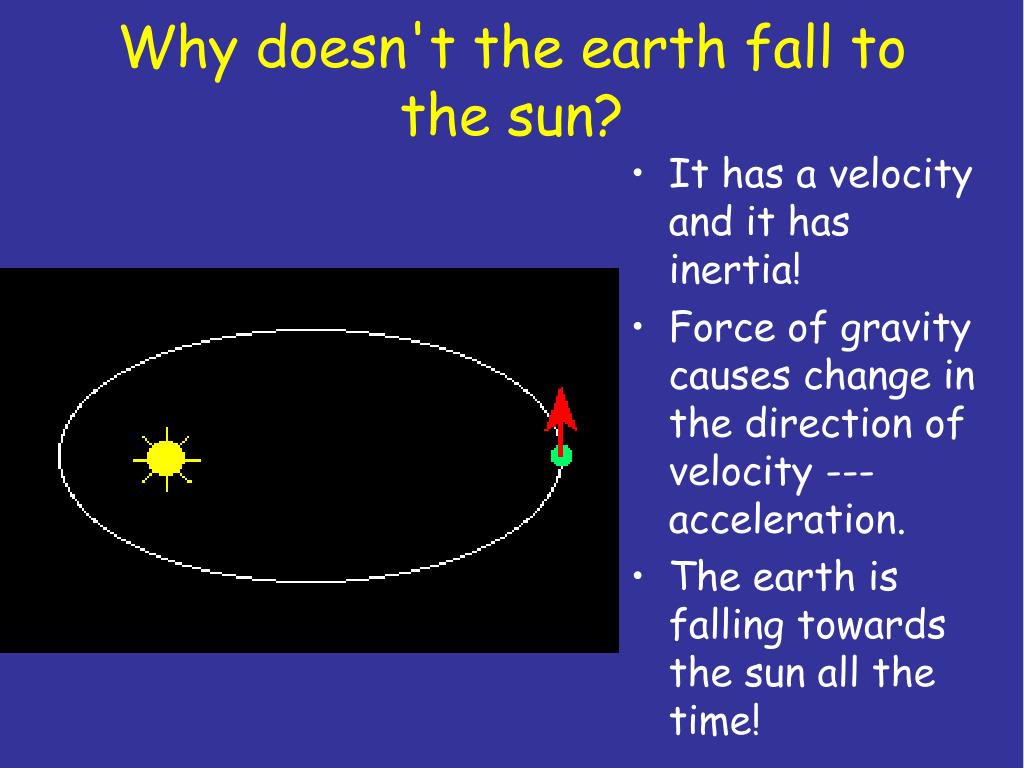 Why doesn't the earth fall to the sun?

• It has a velocity and it has inertia!
• Force of gravity causes change in the direction of velocity --- acceleration.
• The earth is falling towards the sun all the time!